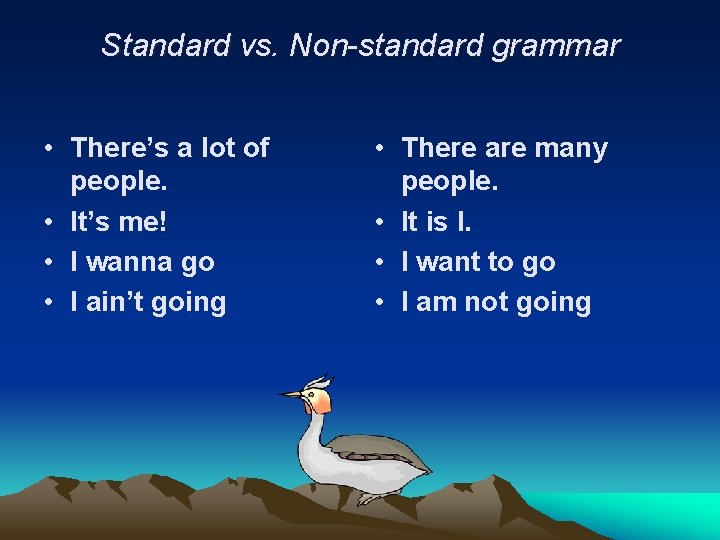 Standard vs. Non-standard grammar

• There's a lot of people.
• It's me!
• I wanna go
• I ain't going

• There are many people.
• It is I.
• I want to go
• I am not going